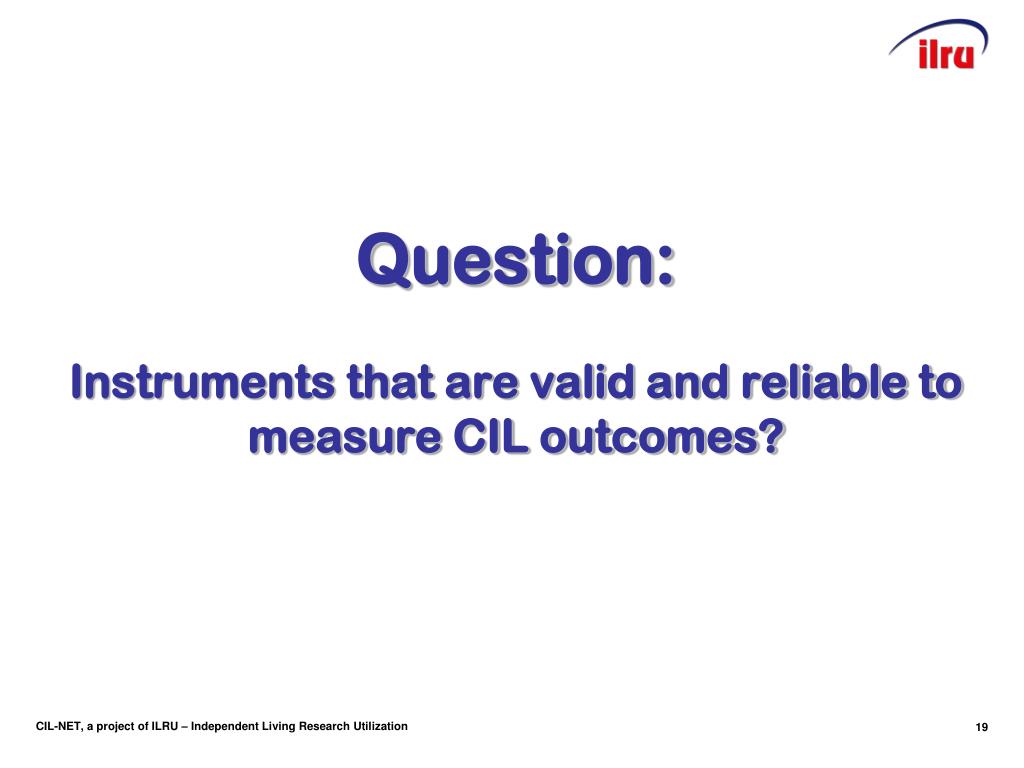 ilru

Question:

Instruments that are valid and reliable to measure CIL outcomes?

CIL-NET, a project of ILRU – Independent Living Research Utilization

19